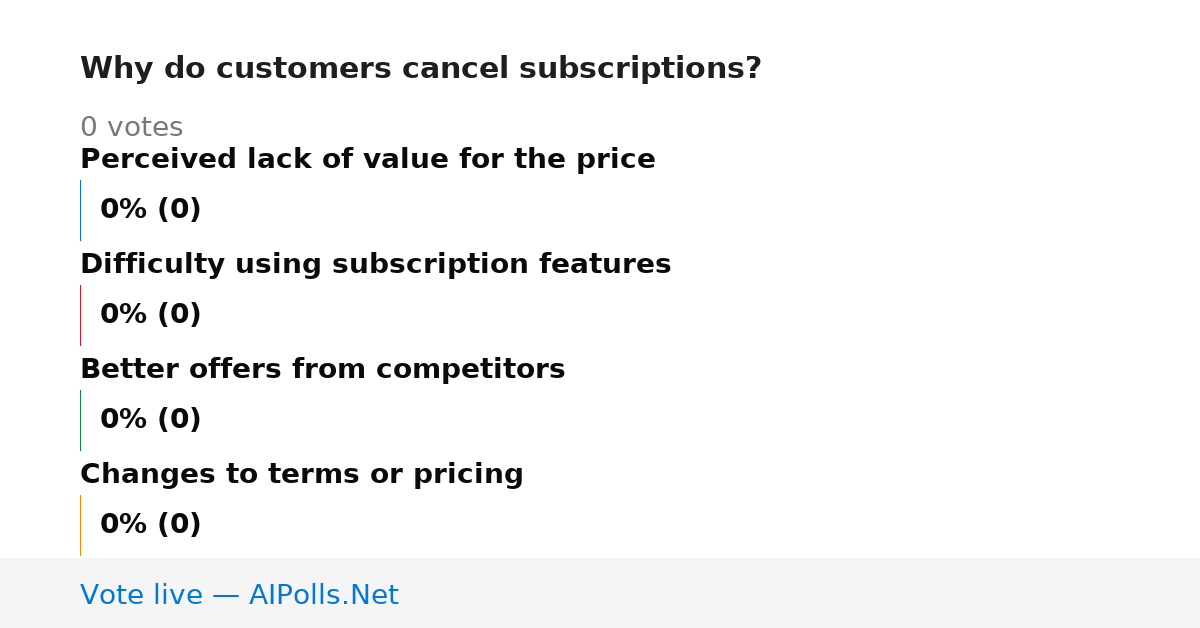 Why do customers cancel subscriptions?

0 votes

Perceived lack of value for the price

0% (0)

Difficulty using subscription features

0% (0)

Better offers from competitors

0% (0)

Changes to terms or pricing

0% (0)

Vote live — AIPolls.Net